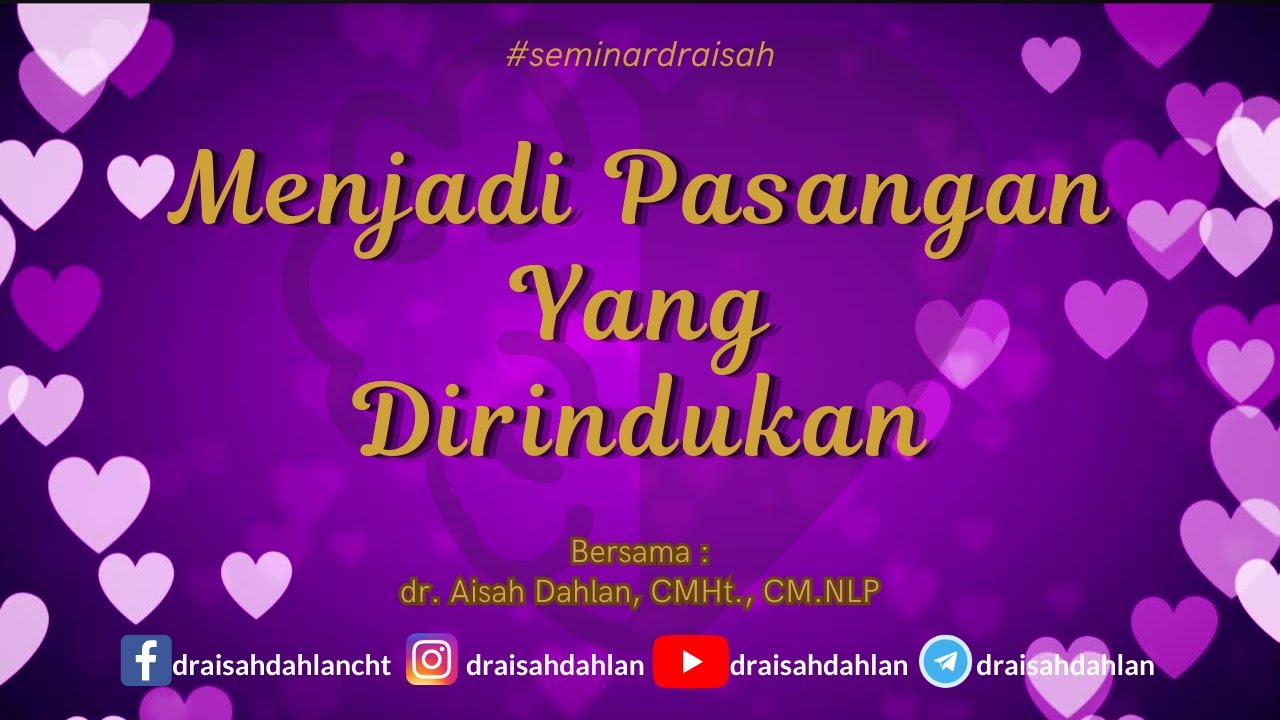 #seminardraisah

Menjadi Pasangan Yang Dirindukan

Bersama :
dr. Aisah Dahlan, CMHt., CM.NLP

draisahdahlancht draisahdahlan draisahdahlan draisahdahlan